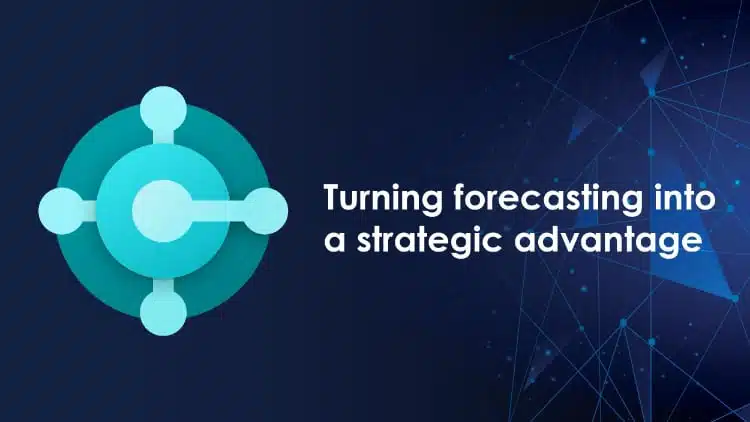 Turning forecasting into a strategic advantage